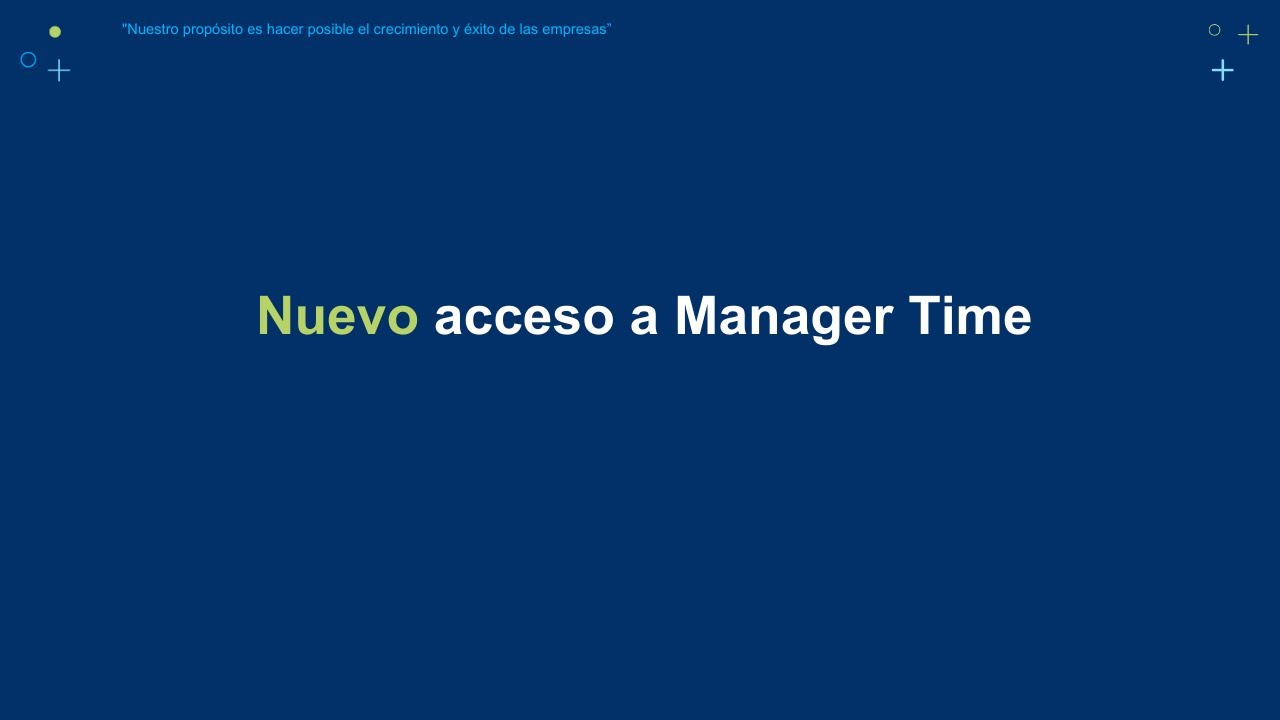 "Nuestro propósito es hacer posible el crecimiento y éxito de las empresas"

Nuevo acceso a Manager Time